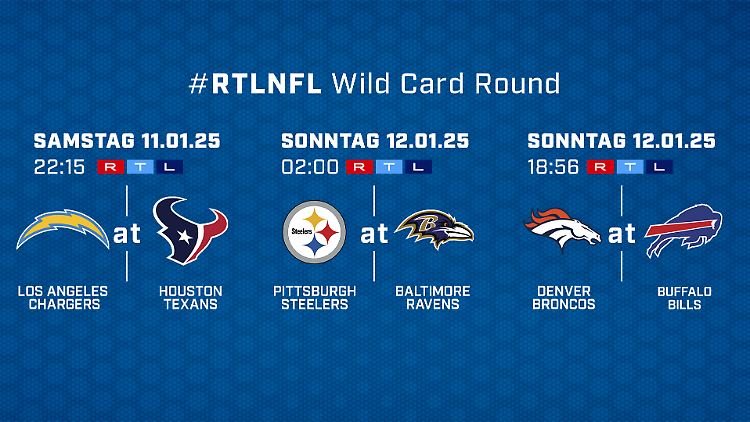 #RTLNFL Wild Card Round

SAMSTAG 11.01.25
22:15 RTL

LOS ANGELES CHARGERS at HOUSTON TEXANS

SONNTAG 12.01.25
02:00 RTL

Steelers

PITTSBURGH STEELERS at BALTIMORE RAVENS

SONNTAG 12.01.25
18:56 RTL

DENVER BRONCOS at BUFFALO BILLS